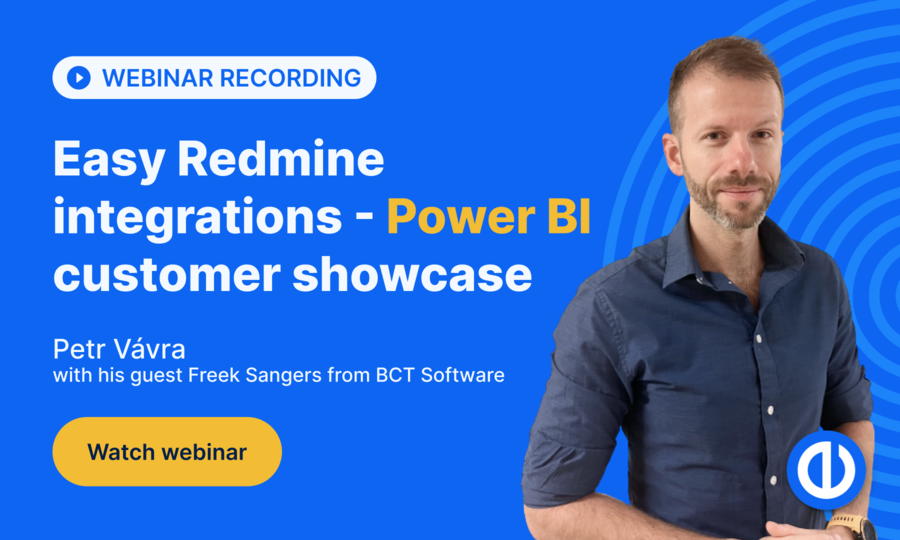 WEBINAR RECORDING

Easy Redmine integrations - Power BI customer showcase

Petr Vávra
with his guest Freek Sangers from BCT Software

Watch webinar